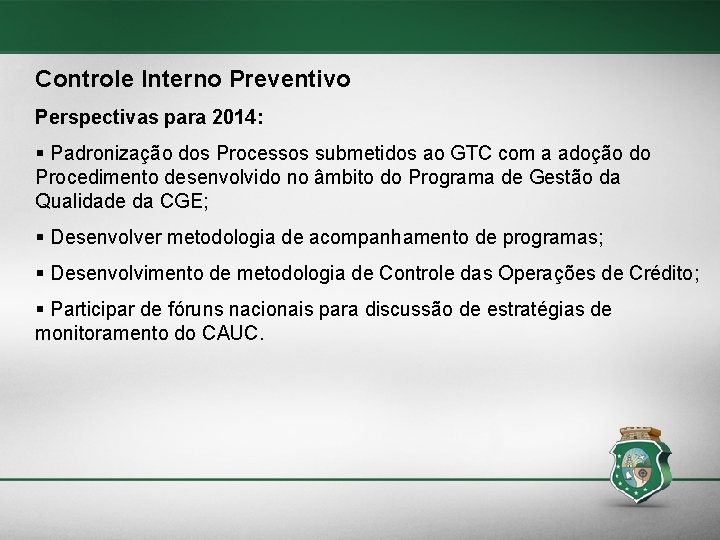 Controle Interno Preventivo

Perspectivas para 2014:

▪ Padronização dos Processos submetidos ao GTC com a adoção do Procedimento desenvolvido no âmbito do Programa de Gestão da Qualidade da CGE;

▪ Desenvolver metodologia de acompanhamento de programas;

▪ Desenvolvimento de metodologia de Controle das Operações de Crédito;

▪ Participar de fóruns nacionais para discussão de estratégias de monitoramento do CAUC.